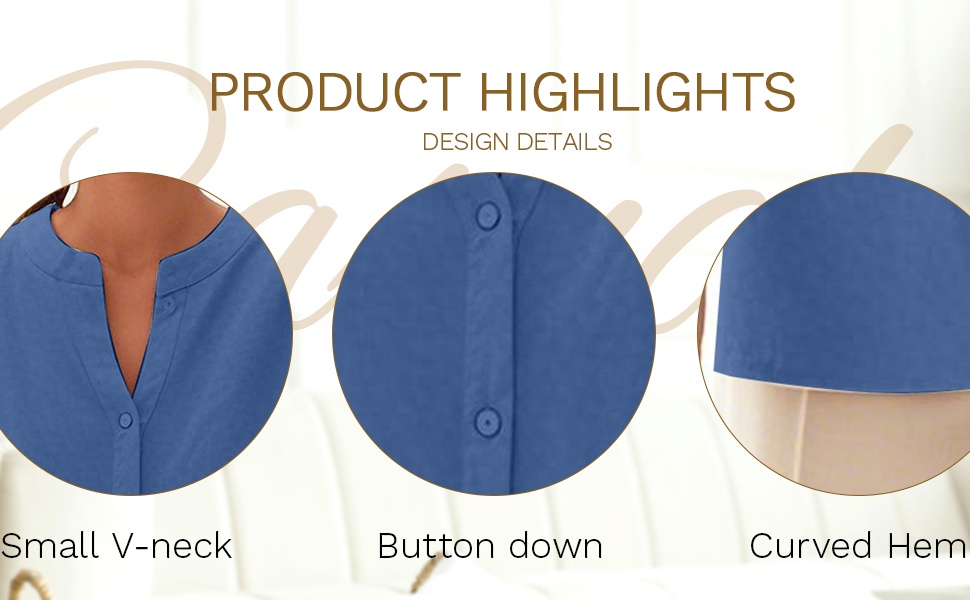 PRODUCT HIGHLIGHTS
DESIGN DETAILS

Small V-neck

Button down

Curved Hem